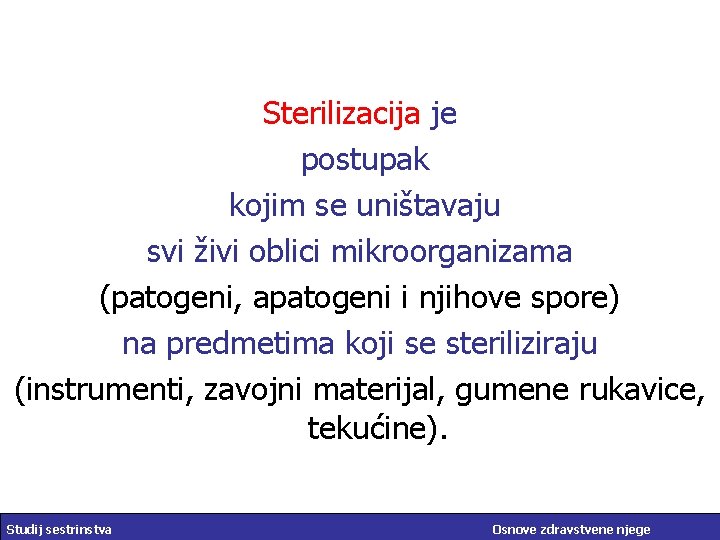 Sterilizacija je postupak kojim se uništavaju svi živi oblici mikroorganizama (patogeni, apatogeni i njihove spore) na predmetima koji se steriliziraju (instrumenti, zavojni materijal, gumene rukavice, tekućine).

Studij sestrinstva

Osnove zdravstvene njege